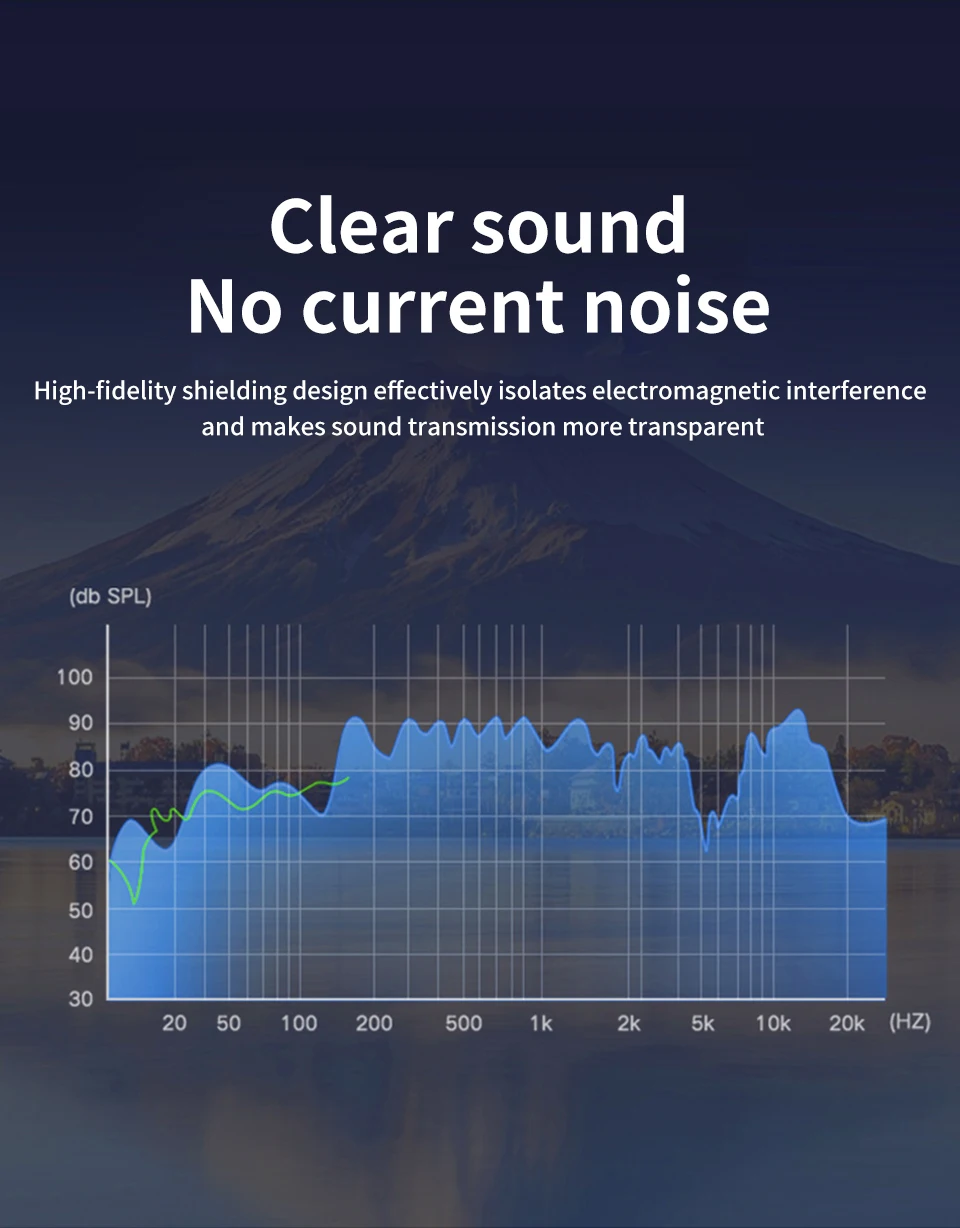 Clear sound
No current noise

High-fidelity shielding design effectively isolates electromagnetic interference and makes sound transmission more transparent

(db SPL)

100
90
80
70
60
50
40
30

20 50 100 200 500 1k 2k 5k 10k 20k (HZ)